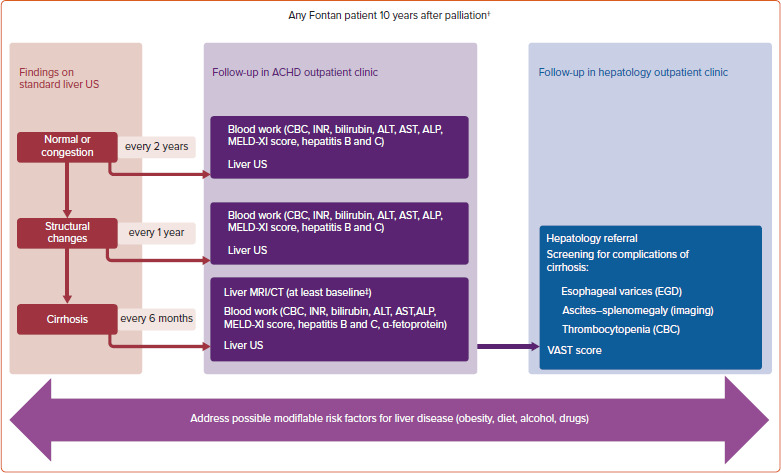 Any Fontan patient 10 years after palliation†

Findings on standard liver US

Normal or congestion

every 2 years

Structural changes

every 1 year

Cirrhosis

every 6 months

Follow-up in ACHD outpatient clinic

Blood work (CBC, INR, bilirubin, ALT, AST, ALP, MELD-XI score, hepatitis B and C)

Liver US

Blood work (CBC, INR, bilirubin, ALT, AST, ALP, MELD-XI score, hepatitis B and C)

Liver US

Liver MRI/CT (at least baseline‡)

Blood work (CBC, INR, bilirubin, ALT, AST,ALP, MELD-XI score, hepatitis B and C, α-fetoprotein)

Liver US

Follow-up in hepatology outpatient clinic

Hepatology referral

Screening for complications of cirrhosis:

Esophageal varices (EGD)

Ascites–splenomegaly (imaging)

Thrombocytopenia (CBC)

VAST score

Address possible modifiable risk factors for liver disease (obesity, diet, alcohol, drugs)